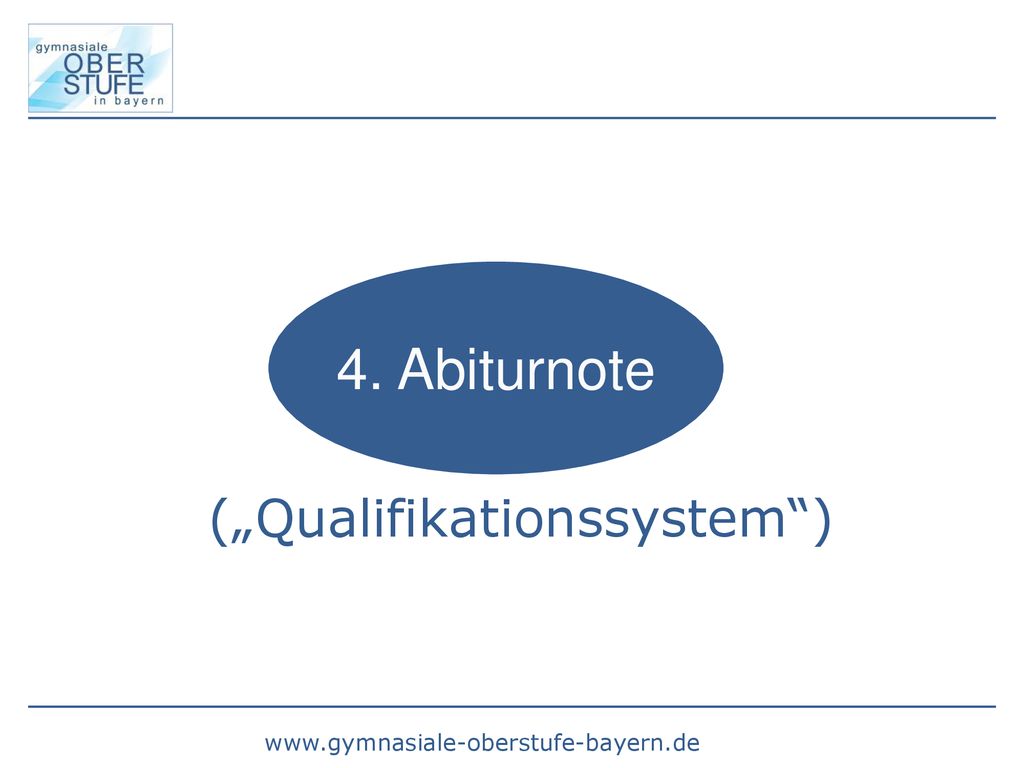 gymnasiale
OBER
STUFE
in bayern

4. Abiturnote

(„Qualifikationssystem“)

www.gymnasiale-oberstufe-bayern.de